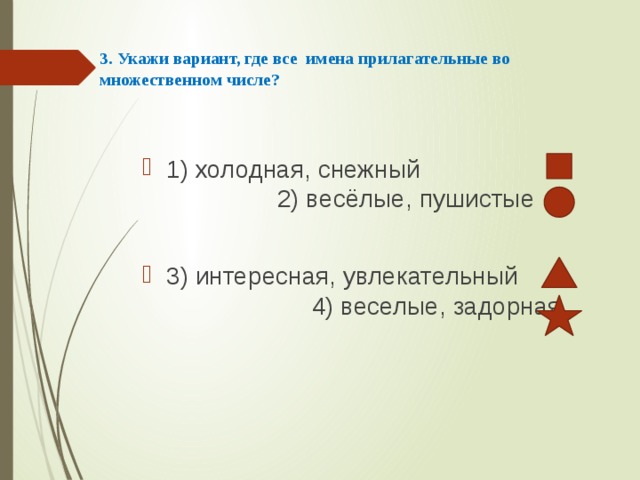 3. Укажи вариант, где все имена прилагательные во множественном числе?

1) холодная, снежный
2) весёлые, пушистые

3) интересная, увлекательный
4) веселые, задорная